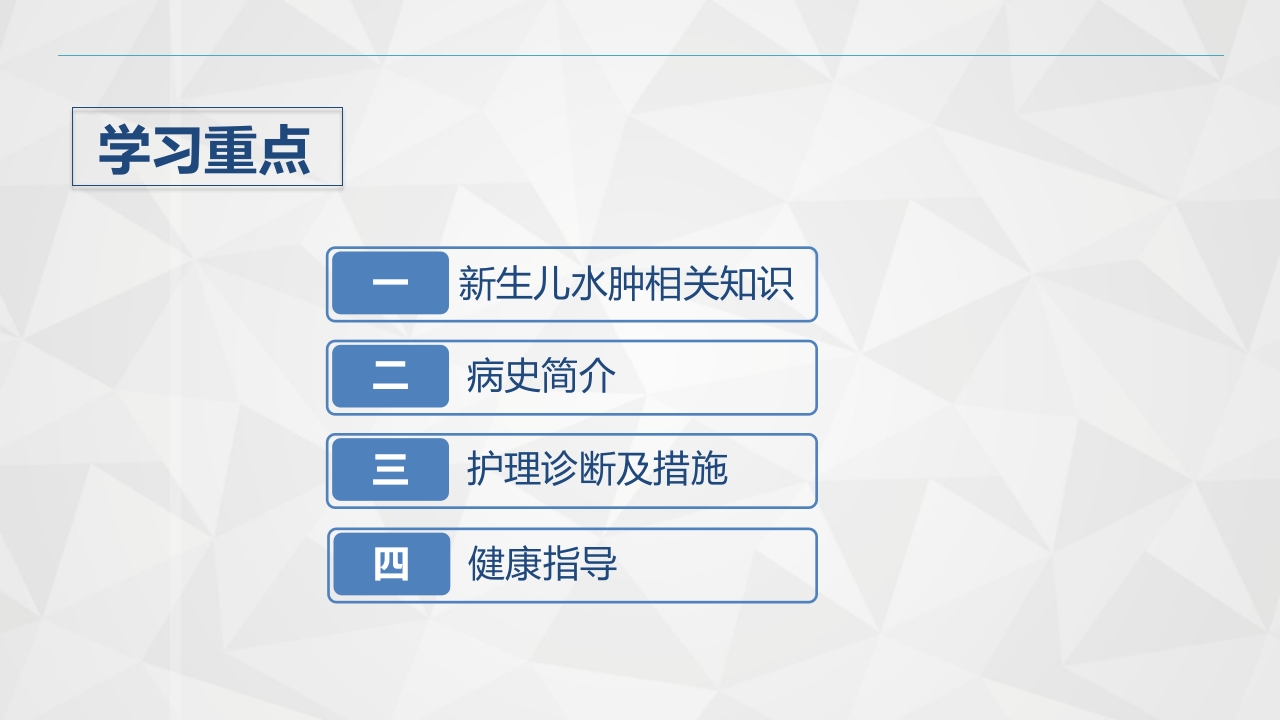 学习重点

一 新生儿水肿相关知识

二 病史简介

三 护理诊断及措施

四 健康指导